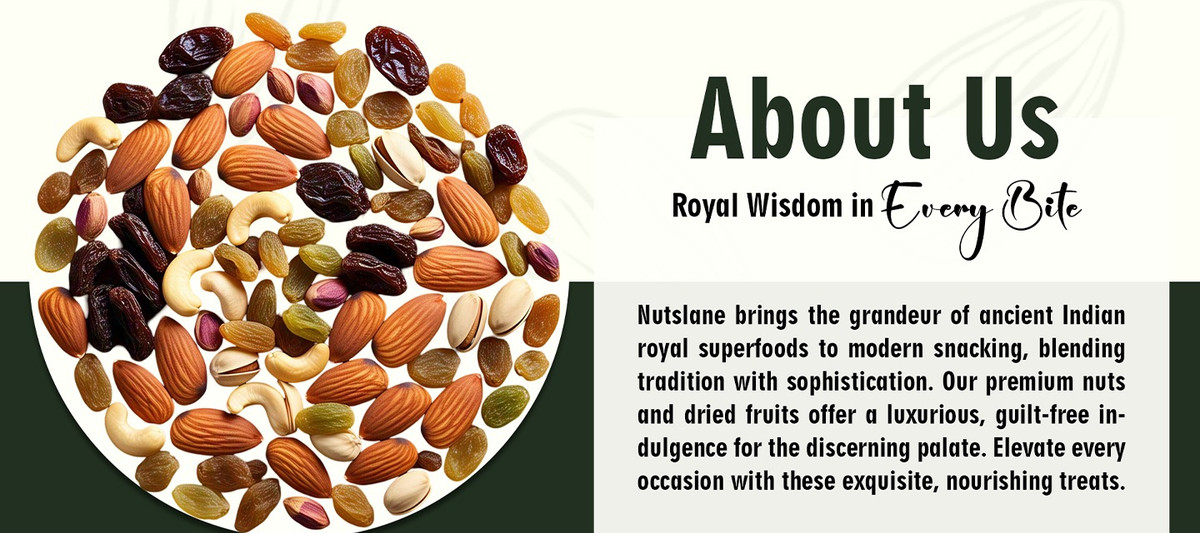 About Us

Royal Wisdom in Every Bite

Nutslane brings the grandeur of ancient Indian royal superfoods to modern snacking, blending tradition with sophistication. Our premium nuts and dried fruits offer a luxurious, guilt-free indulgence for the discerning palate. Elevate every occasion with these exquisite, nourishing treats.